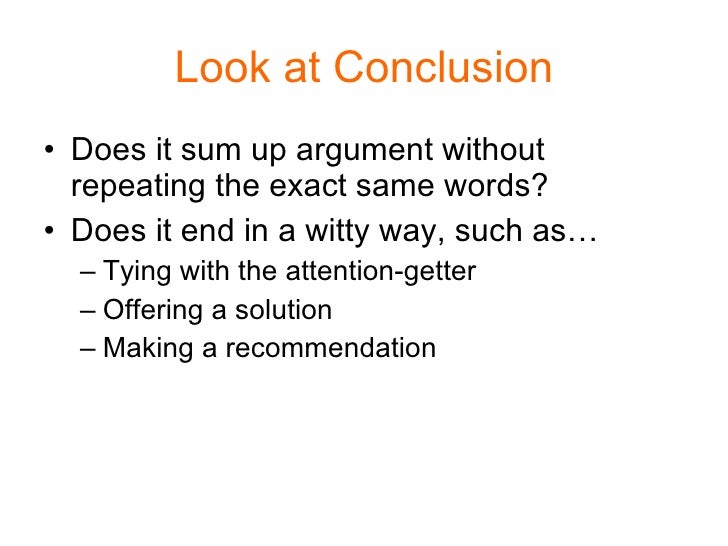 Look at Conclusion

• Does it sum up argument without repeating the exact same words?
• Does it end in a witty way, such as…
– Tying with the attention-getter
– Offering a solution
– Making a recommendation